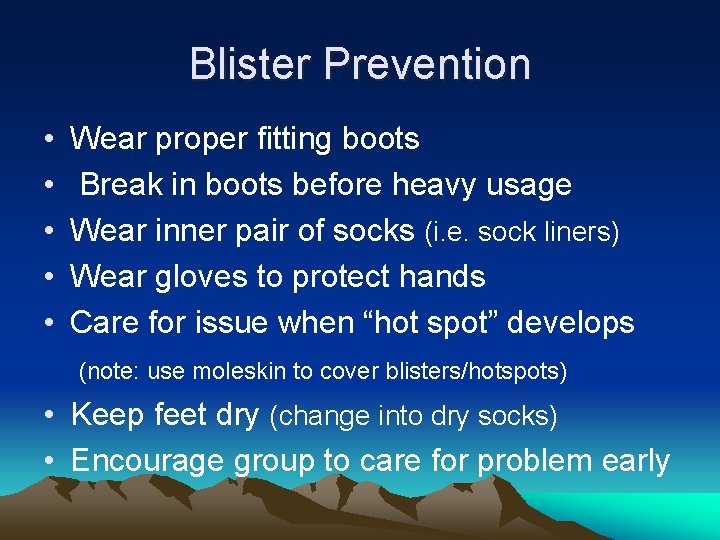 Blister Prevention

• Wear proper fitting boots
• Break in boots before heavy usage
• Wear inner pair of socks (i.e. sock liners)
• Wear gloves to protect hands
• Care for issue when “hot spot” develops

(note: use moleskin to cover blisters/hotspots)

• Keep feet dry (change into dry socks)
• Encourage group to care for problem early